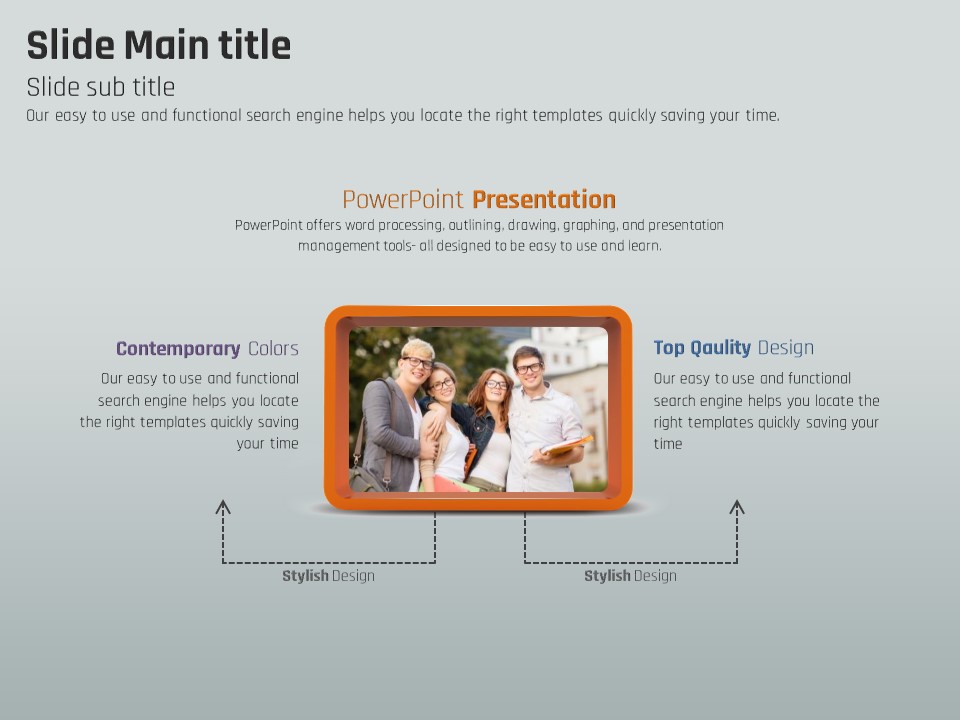 Slide Main title

Slide sub title

Our easy to use and functional search engine helps you locate the right templates quickly saving your time.

PowerPoint Presentation

PowerPoint offers word processing, outlining, drawing, graphing, and presentation management tools- all designed to be easy to use and learn.

Contemporary Colors

Our easy to use and functional search engine helps you locate the right templates quickly saving your time

Top Qaulity Design

Our easy to use and functional search engine helps you locate the right templates quickly saving your time

Stylish Design

Stylish Design